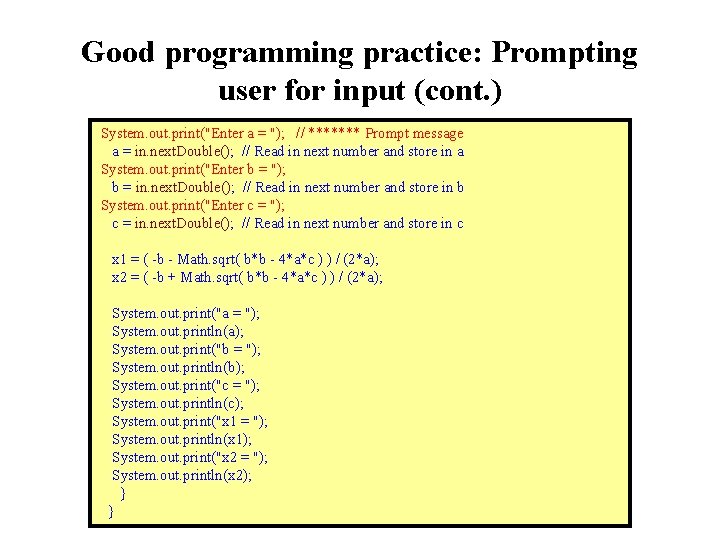 Good programming practice: Prompting user for input (cont.)

System.out.print("Enter a = ");   // ******* Prompt message
  a = in.nextDouble();  // Read in next number and store in a
System.out.print("Enter b = ");
  b = in.nextDouble();  // Read in next number and store in b
System.out.print("Enter c = ");
  c = in.nextDouble();  // Read in next number and store in c

  x1 = ( -b - Math.sqrt( b*b - 4*a*c ) ) / (2*a);
  x2 = ( -b + Math.sqrt( b*b - 4*a*c ) ) / (2*a);

  System.out.print("a = ");
  System.out.println(a);
  System.out.print("b = ");
  System.out.println(b);
  System.out.print("c = ");
  System.out.println(c);
  System.out.print("x1 = ");
  System.out.println(x1);
  System.out.print("x2 = ");
  System.out.println(x2);
    }
  }